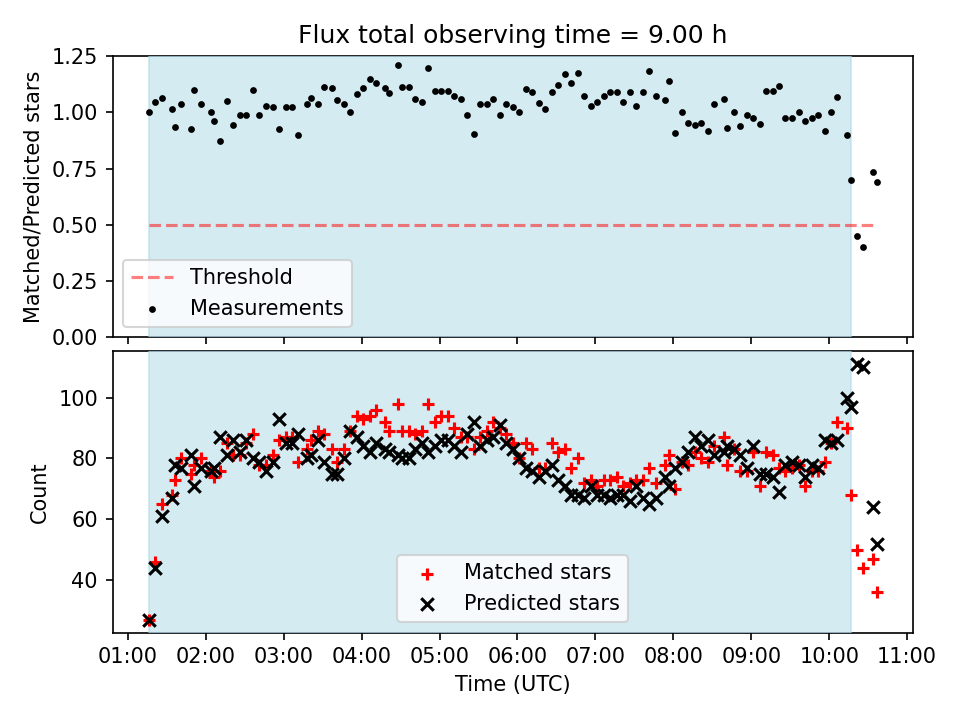 Flux total observing time = 9.00 h

Matched/Predicted stars

1.25
1.00
0.75
0.50
0.25
0.00

Threshold
Measurements

Count

100
80
60
40

Matched stars
Predicted stars

01:00 02:00 03:00 04:00 05:00 06:00 07:00 08:00 09:00 10:00 11:00

Time (UTC)